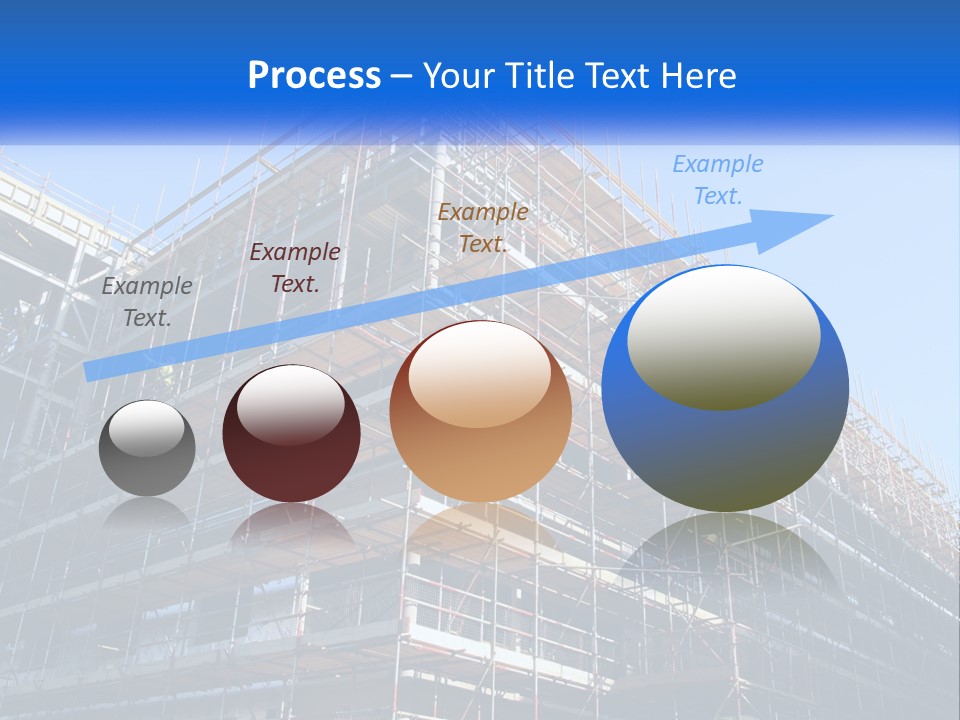 Process – Your Title Text Here

Example Text.

Example Text.

Example Text.

Example Text.